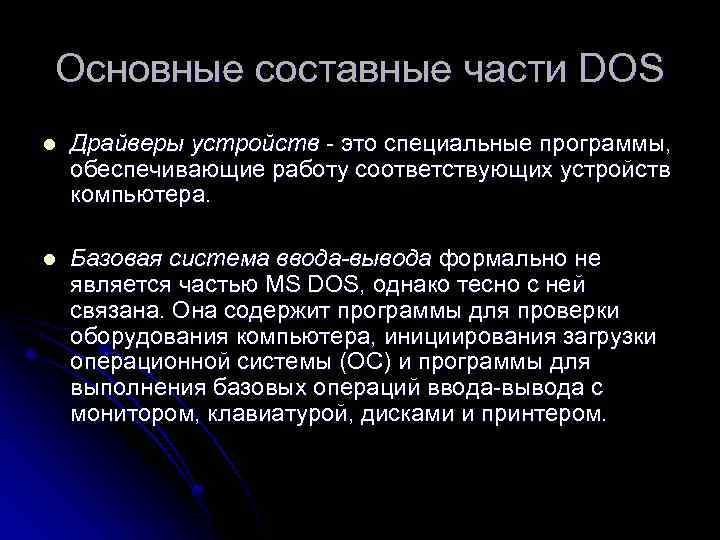 Основные составные части DOS

Драйверы устройств - это специальные программы, обеспечивающие работу соответствующих устройств компьютера.

Базовая система ввода-вывода формально не является частью MS DOS, однако тесно с ней связана. Она содержит программы для проверки оборудования компьютера, инициирования загрузки операционной системы (ОС) и программы для выполнения базовых операций ввода-вывода с монитором, клавиатурой, дисками и принтером.